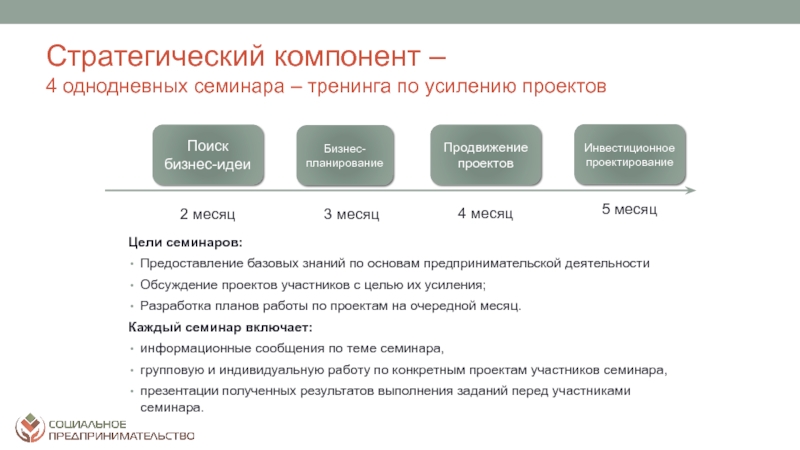 Стратегический компонент –
4 однодневных семинара – тренинга по усилению проектов

Поиск бизнес-идеи

Бизнес-планирование

Продвижение проектов

Инвестиционное проектирование

2 месяц

3 месяц

4 месяц

5 месяц

Цели семинаров:
• Предоставление базовых знаний по основам предпринимательской деятельности
• Обсуждение проектов участников с целью их усиления;
• Разработка планов работы по проектам на очередной месяц.

Каждый семинар включает:
• информационные сообщения по теме семинара,
• групповую и индивидуальную работу по конкретным проектам участников семинара,
• презентации полученных результатов выполнения заданий перед участниками семинара.

СОЦИАЛЬНОЕ ПРЕДПРИНИМАТЕЛЬСТВО